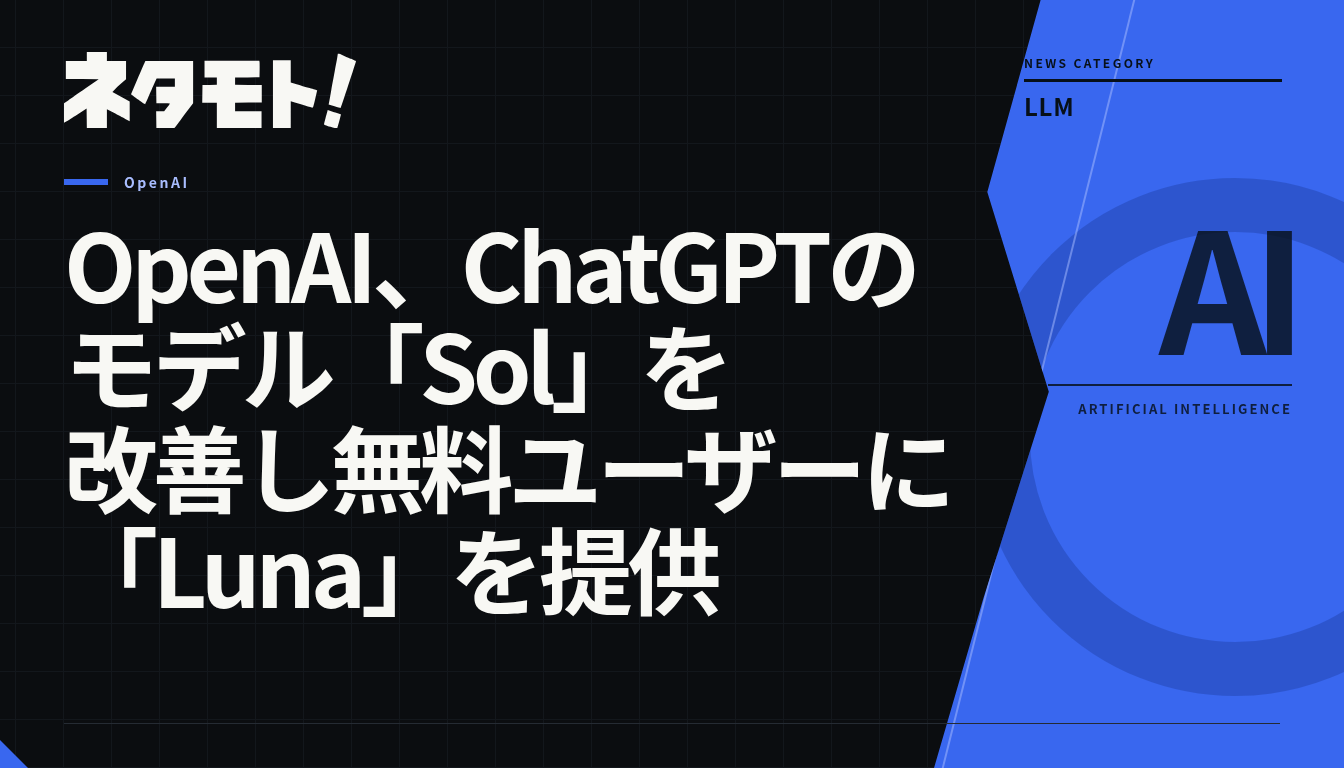 ネタモト!

OpenAI

OpenAI、ChatGPTのモデル「Sol」を改善し無料ユーザーに「Luna」を提供

NEWS CATEGORY

LLM

AI

ARTIFICIAL INTELLIGENCE